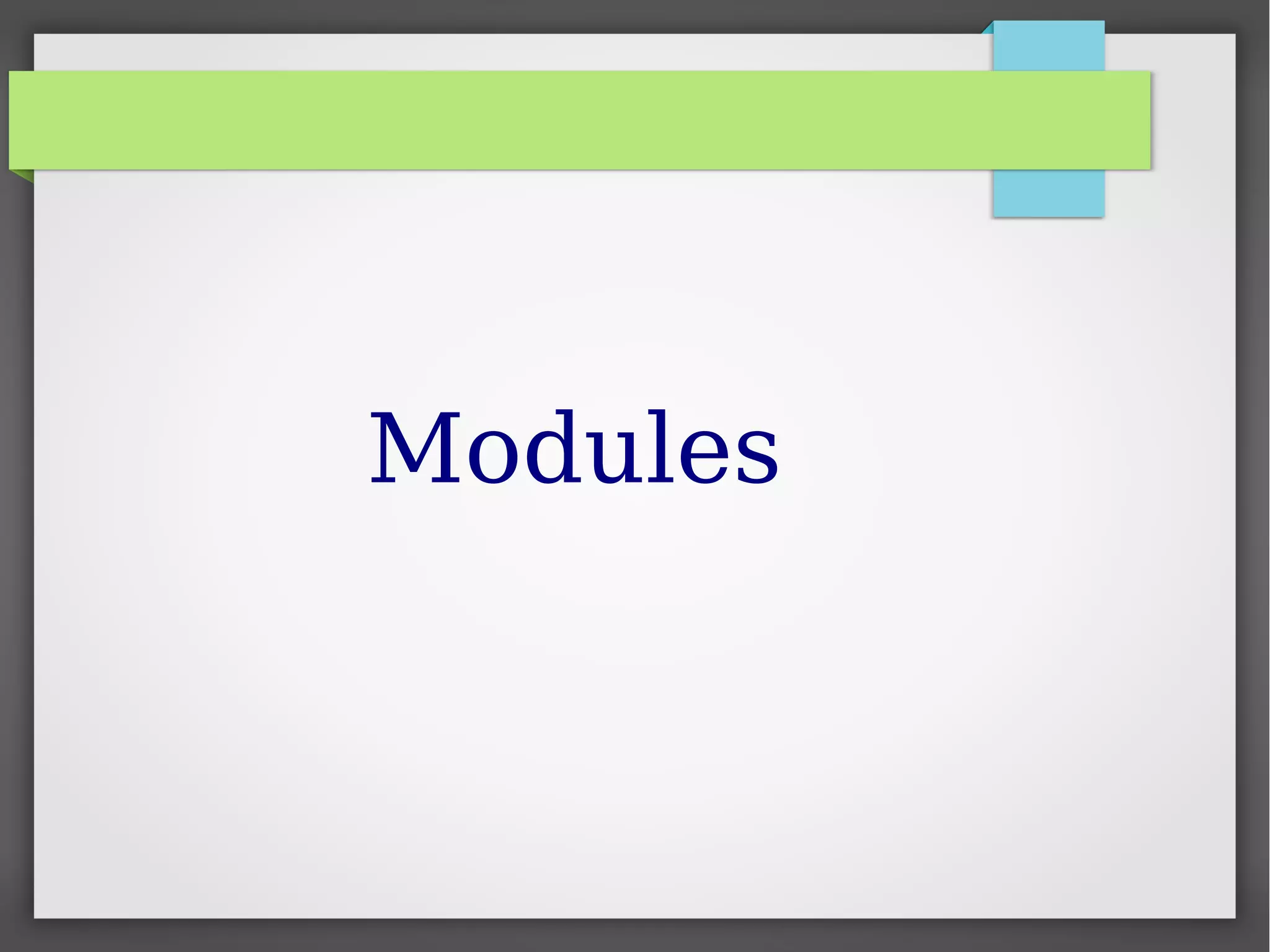 Modules